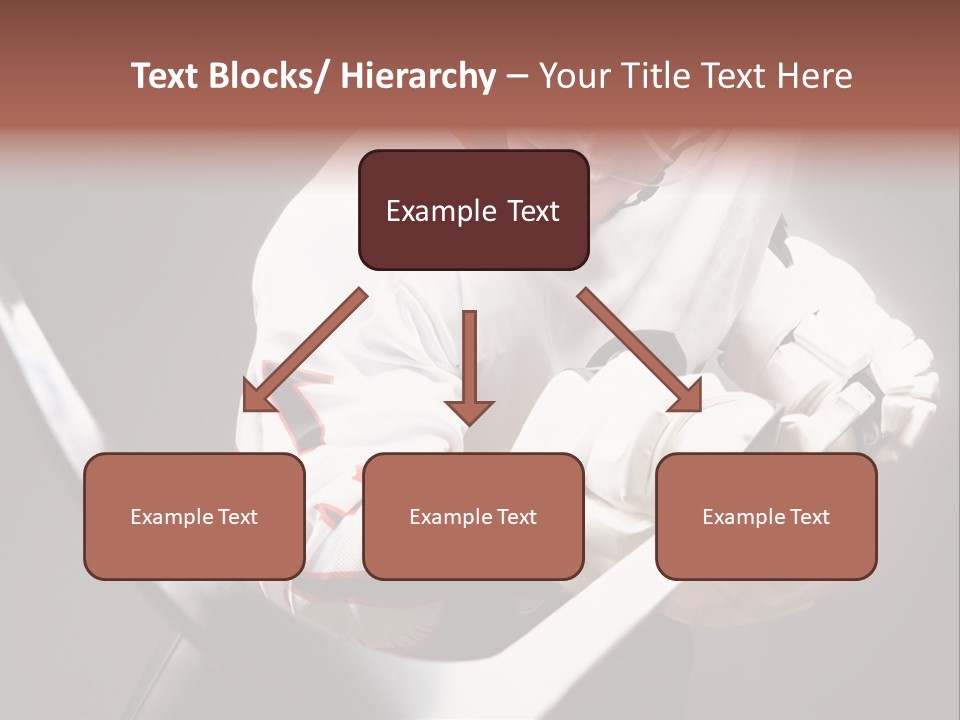 Text Blocks/ Hierarchy – Your Title Text Here

Example Text

Example Text

Example Text

Example Text